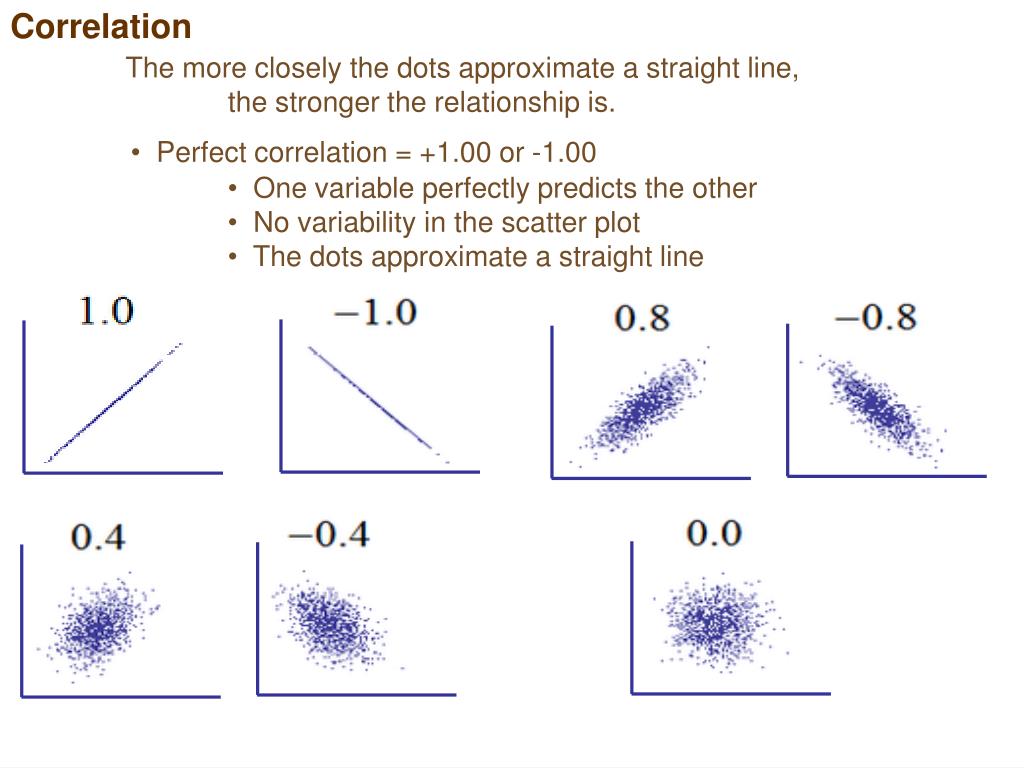 Correlation

The more closely the dots approximate a straight line, the stronger the relationship is.

• Perfect correlation = +1.00 or -1.00
  • One variable perfectly predicts the other
  • No variability in the scatter plot
  • The dots approximate a straight line

1.0

−1.0

0.8

−0.8

0.4

−0.4

0.0